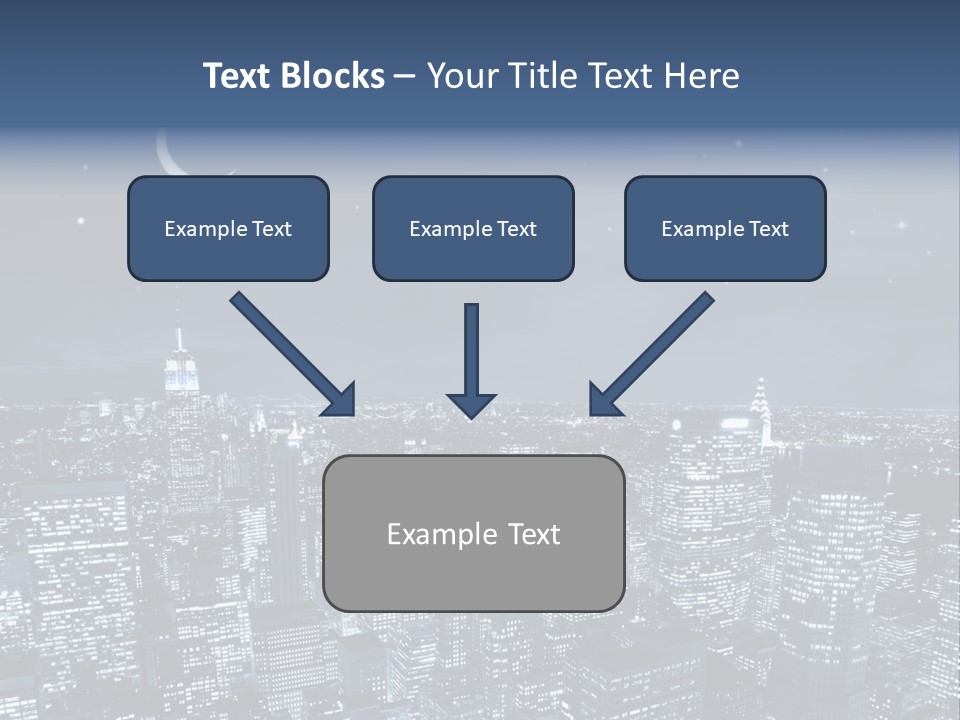 Text Blocks – Your Title Text Here

Example Text

Example Text

Example Text

Example Text